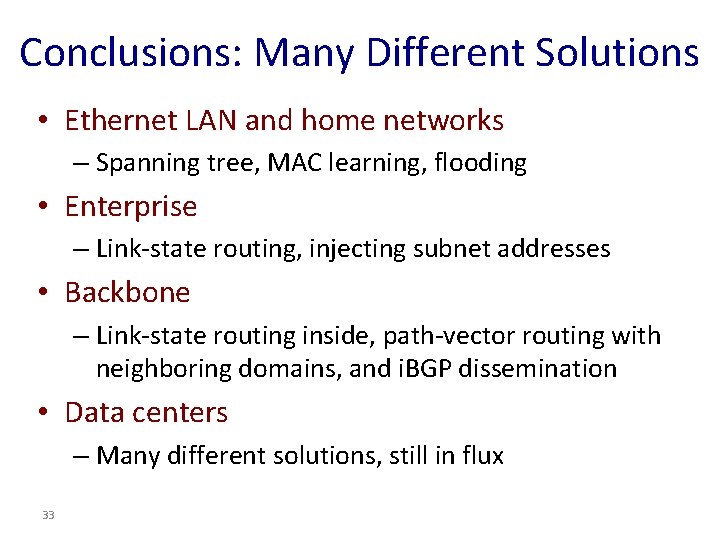 Conclusions: Many Different Solutions

• Ethernet LAN and home networks
– Spanning tree, MAC learning, flooding
• Enterprise
– Link-state routing, injecting subnet addresses
• Backbone
– Link-state routing inside, path-vector routing with neighboring domains, and iBGP dissemination
• Data centers
– Many different solutions, still in flux

33